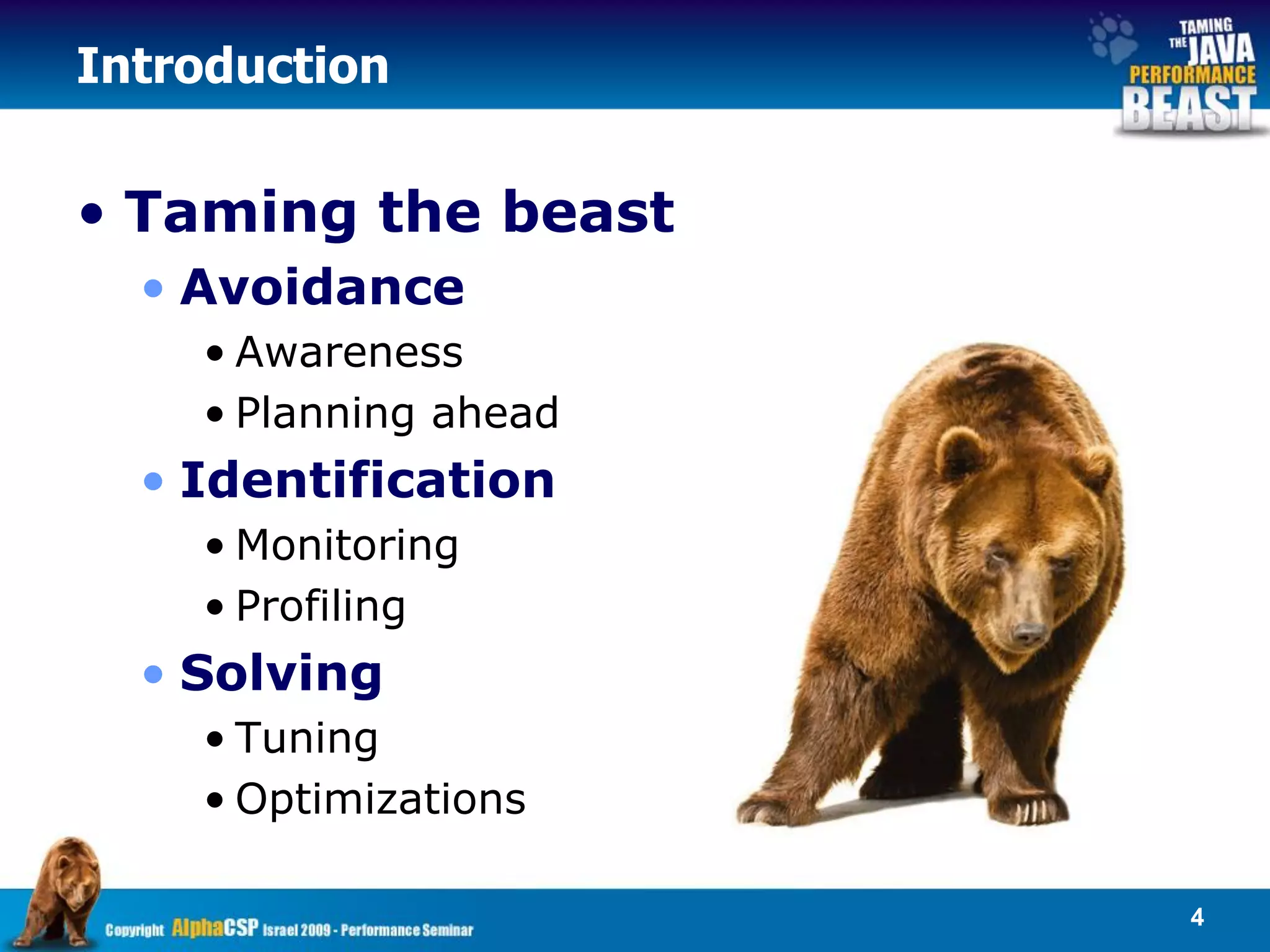 Introduction

TAMING THE JAVA PERFORMANCE BEAST

• Taming the beast
  • Avoidance
    • Awareness
    • Planning ahead
  • Identification
    • Monitoring
    • Profiling
  • Solving
    • Tuning
    • Optimizations

Copyright AlphaCSP Israel 2009 - Performance Seminar

4